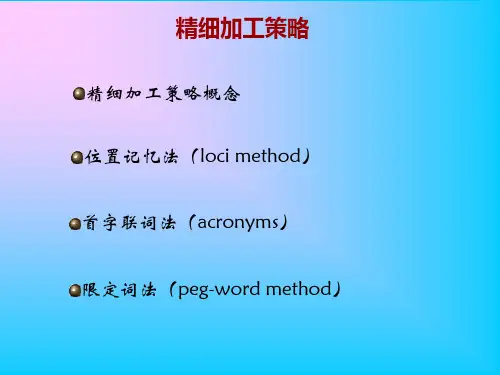 精细加工策略

精细加工策略概念

位置记忆法（loci method）

首字联词法（acronyms）

限定词法（peg-word method）